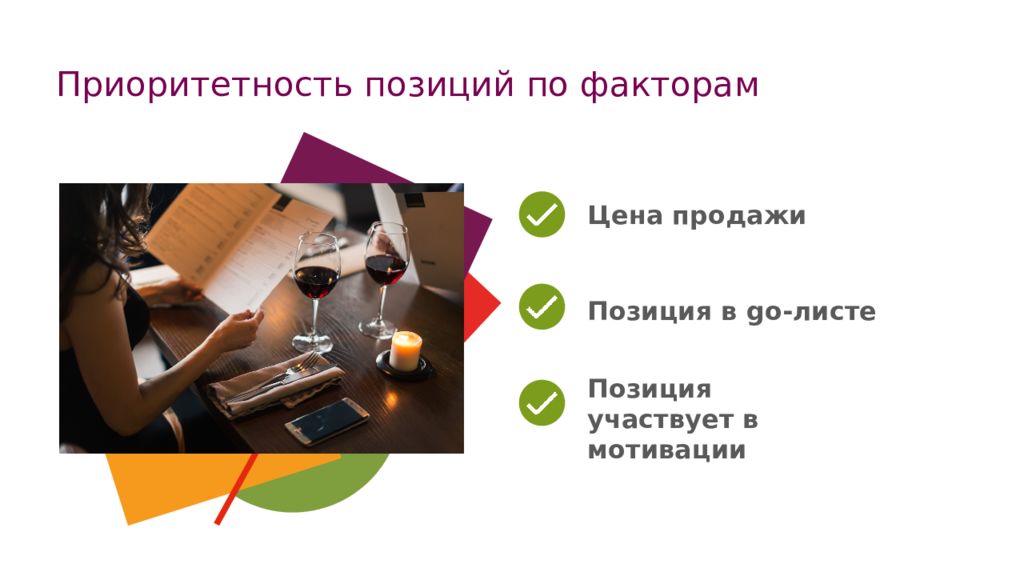 Приоритетность позиций по факторам

Цена продажи

Позиция в go-листе

Позиция участвует в мотивации